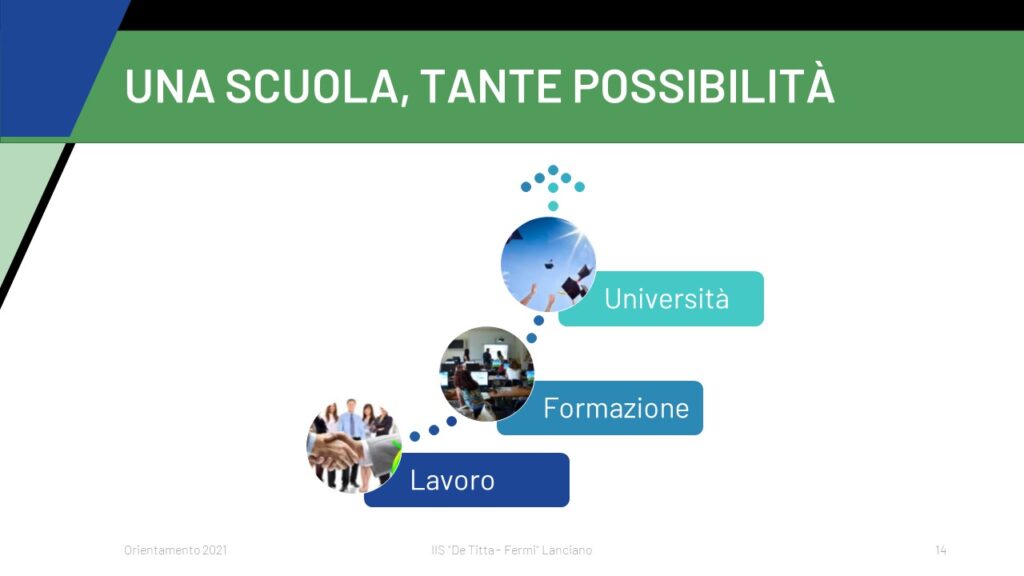 UNA SCUOLA, TANTE POSSIBILITÀ

Università

Formazione

Lavoro

Orientamento 2021

IIS "De Titta - Fermi" Lanciano

14